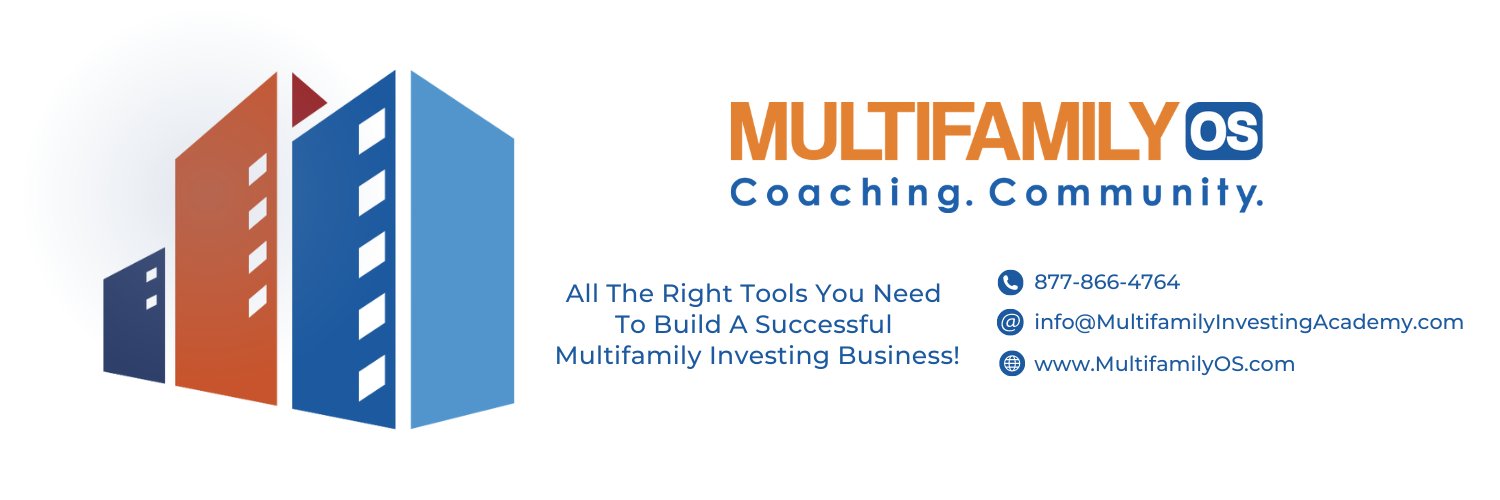 MULTIFAMILY OS
Coaching. Community.

All The Right Tools You Need To Build A Successful Multifamily Investing Business!

877-866-4764
info@MultifamilyInvestingAcademy.com
www.MultifamilyOS.com